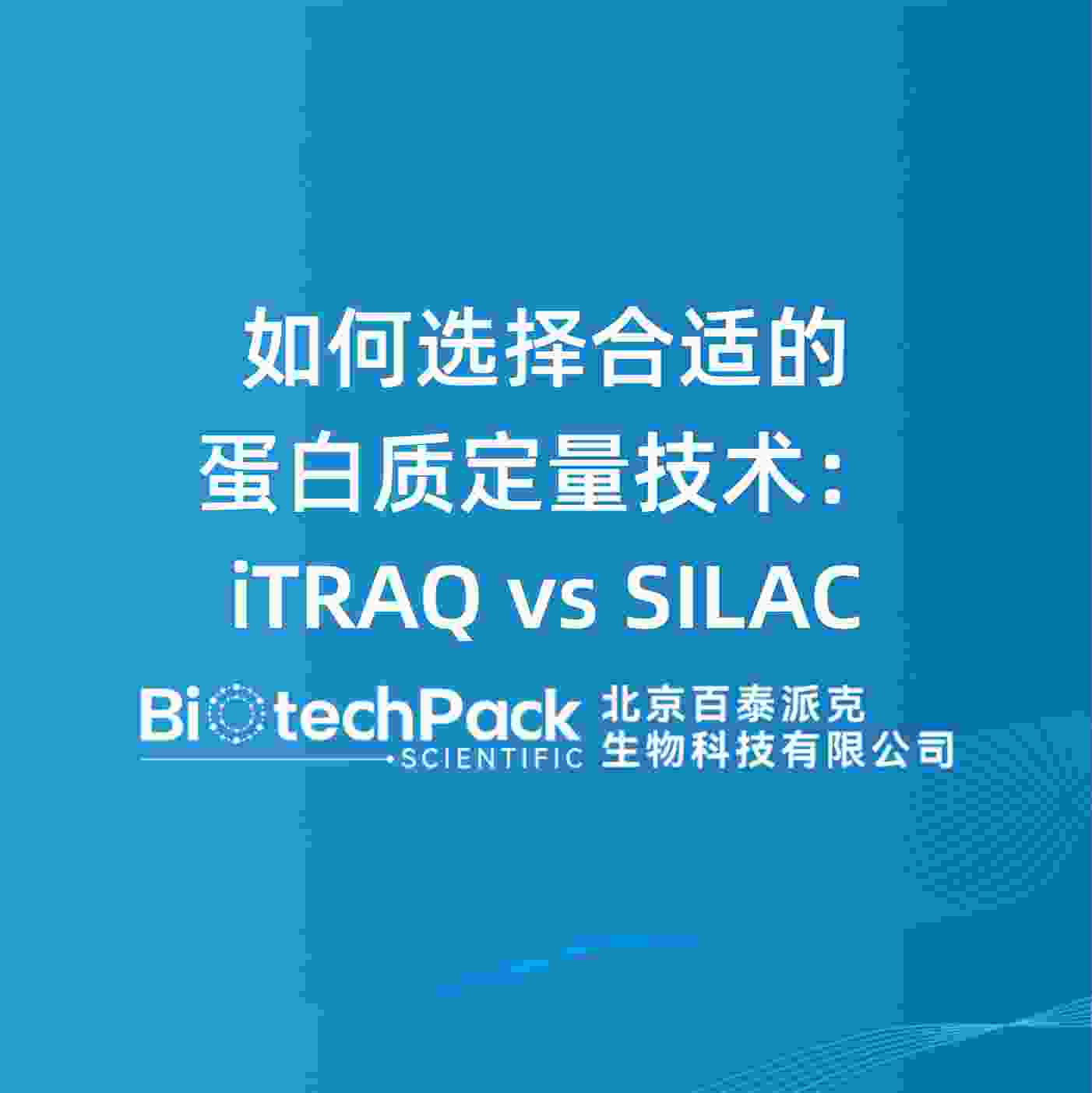 如何选择合适的
蛋白质定量技术：
iTRAQ vs SILAC

BiotechPack
SCIENTIFIC
北京百泰派克
生物科技有限公司